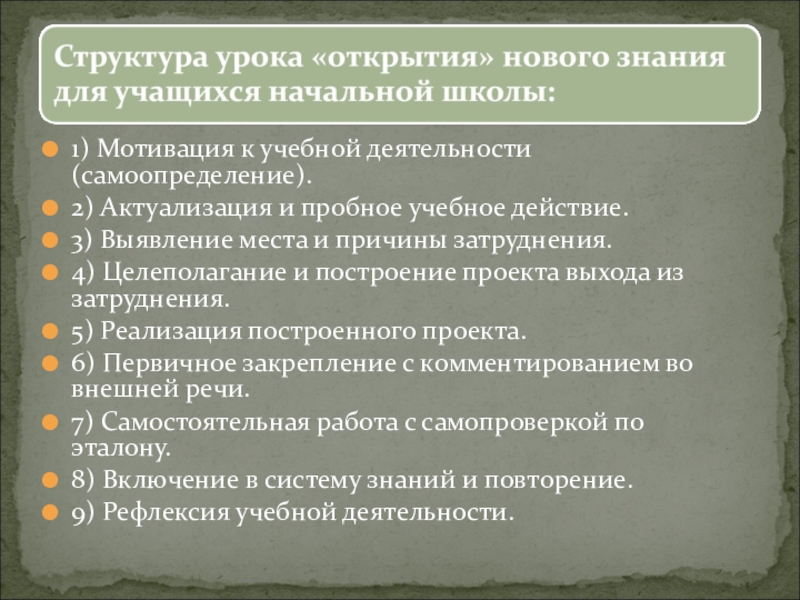 Структура урока «открытия» нового знания для учащихся начальной школы:

1) Мотивация к учебной деятельности (самоопределение).
2) Актуализация и пробное учебное действие.
3) Выявление места и причины затруднения.
4) Целеполагание и построение проекта выхода из затруднения.
5) Реализация построенного проекта.
6) Первичное закрепление с комментированием во внешней речи.
7) Самостоятельная работа с самопроверкой по эталону.
8) Включение в систему знаний и повторение.
9) Рефлексия учебной деятельности.